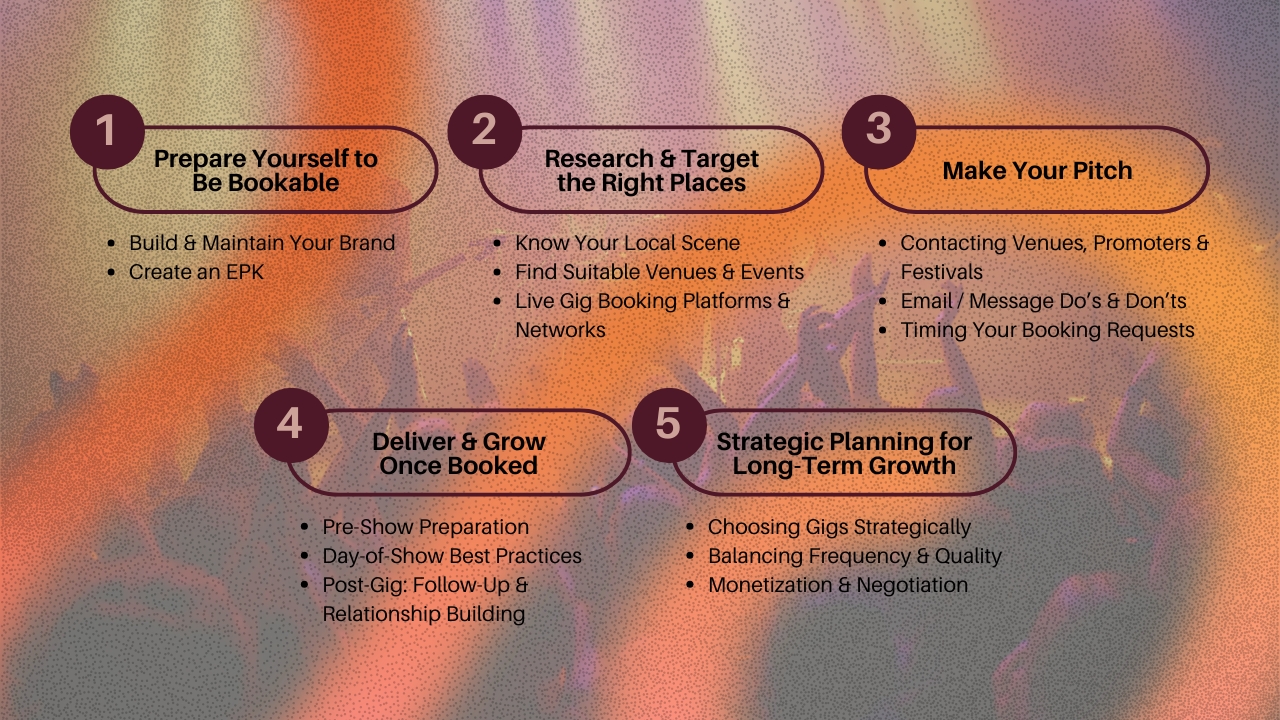 1
Prepare Yourself to Be Bookable

- Build & Maintain Your Brand
- Create an EPK

2
Research & Target the Right Places

- Know Your Local Scene
- Find Suitable Venues & Events
- Live Gig Booking Platforms & Networks

3
Make Your Pitch

- Contacting Venues, Promoters & Festivals
- Email / Message Do's & Don'ts
- Timing Your Booking Requests

4
Deliver & Grow Once Booked

- Pre-Show Preparation
- Day-of-Show Best Practices
- Post-Gig: Follow-Up & Relationship Building

5
Strategic Planning for Long-Term Growth

- Choosing Gigs Strategically
- Balancing Frequency & Quality
- Monetization & Negotiation